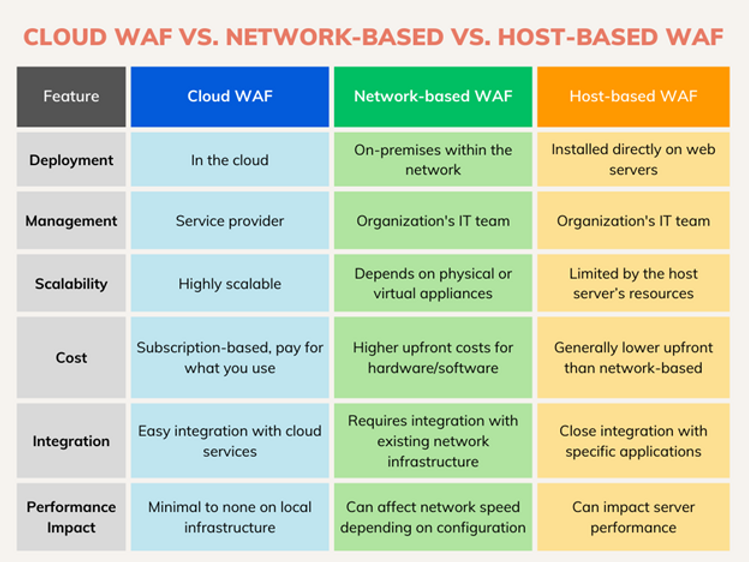 CLOUD WAF VS. NETWORK-BASED VS. HOST-BASED WAF

| Feature | Cloud WAF | Network-based WAF | Host-based WAF |
|---|---|---|---|
| Deployment | In the cloud | On-premises within the network | Installed directly on web servers |
| Management | Service provider | Organization's IT team | Organization's IT team |
| Scalability | Highly scalable | Depends on physical or virtual appliances | Limited by the host server's resources |
| Cost | Subscription-based, pay for what you use | Higher upfront costs for hardware/software | Generally lower upfront than network-based |
| Integration | Easy integration with cloud services | Requires integration with existing network infrastructure | Close integration with specific applications |
| Performance Impact | Minimal to none on local infrastructure | Can affect network speed depending on configuration | Can impact server performance |